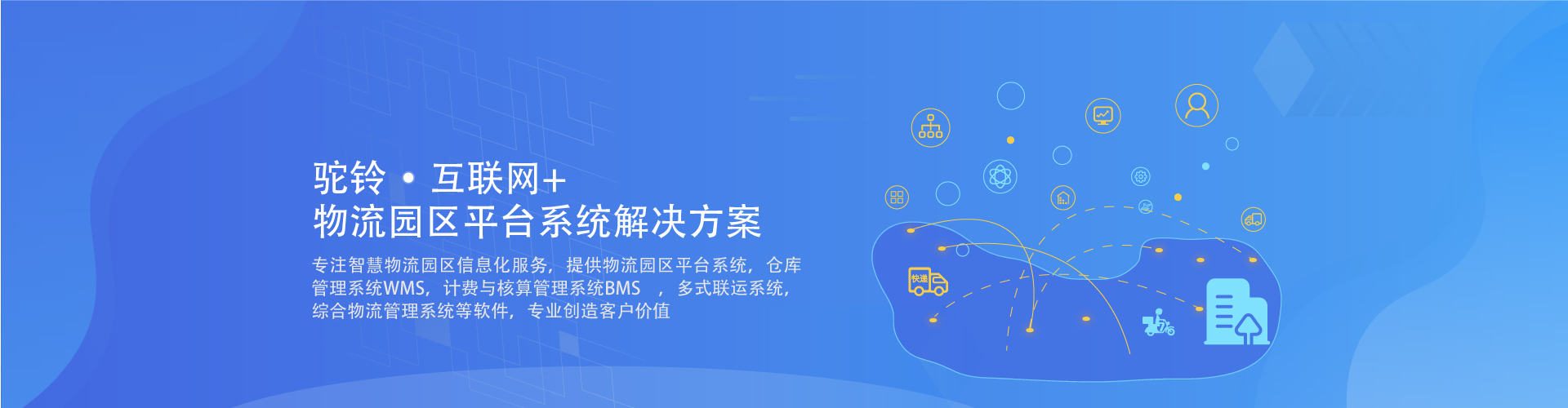 驼铃 • 互联网+
物流园区平台系统解决方案

专注智慧物流园区信息化服务，提供物流园区平台系统，仓库管理系统WMS，计费与核算管理系统BMS ，多式联运系统，综合物流管理系统等软件，专业创造客户价值

快递